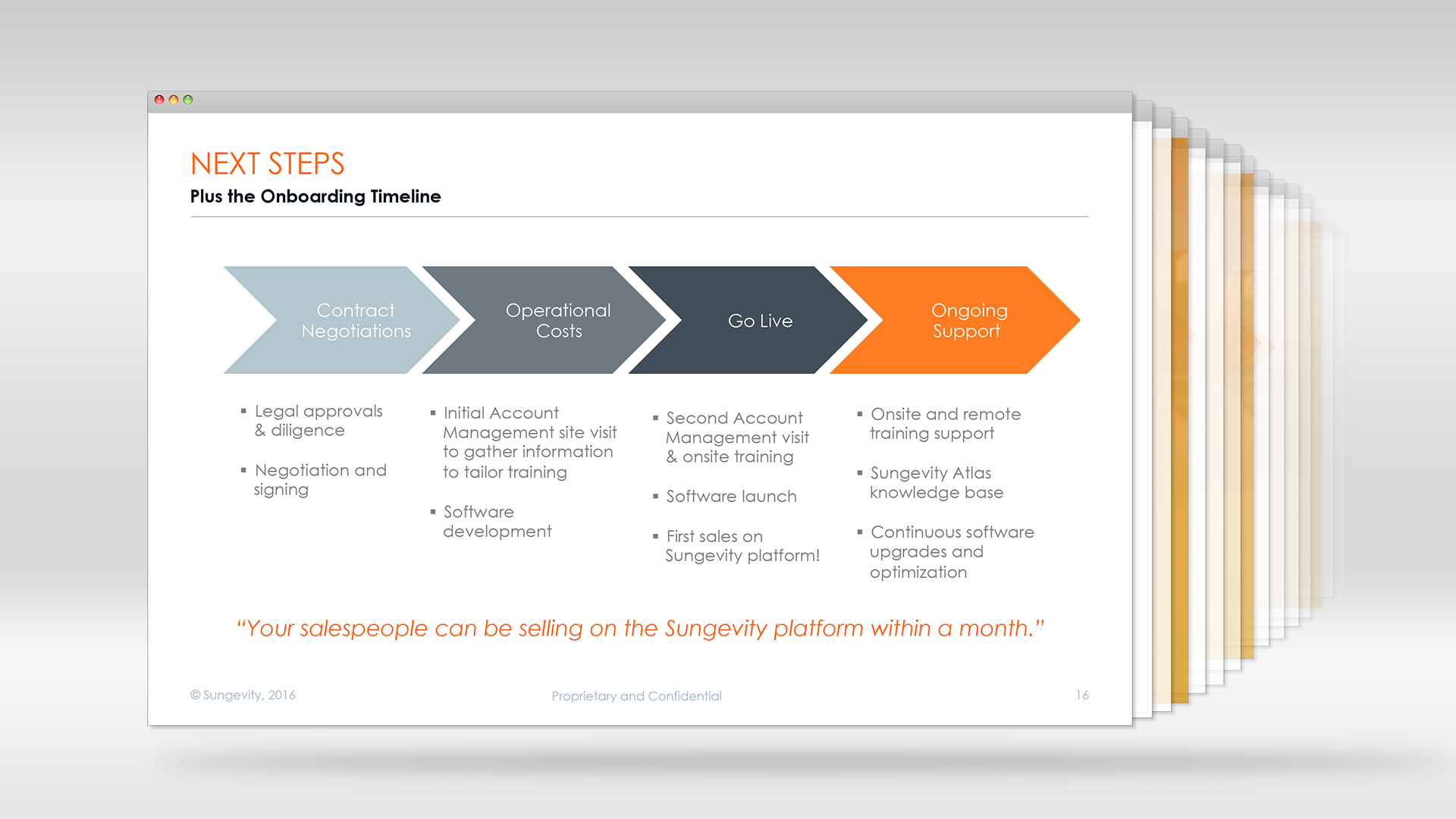 NEXT STEPS

Plus the Onboarding Timeline

Contract Negotiations

Operational Costs

Go Live

Ongoing Support

▪ Legal approvals & diligence

▪ Negotiation and signing

▪ Initial Account Management site visit to gather information to tailor training

▪ Software development

▪ Second Account Management visit & onsite training

▪ Software launch

▪ First sales on Sungevity platform!

▪ Onsite and remote training support

▪ Sungevity Atlas knowledge base

▪ Continuous software upgrades and optimization

"Your salespeople can be selling on the Sungevity platform within a month."

© Sungevity, 2016

Proprietary and Confidential

16